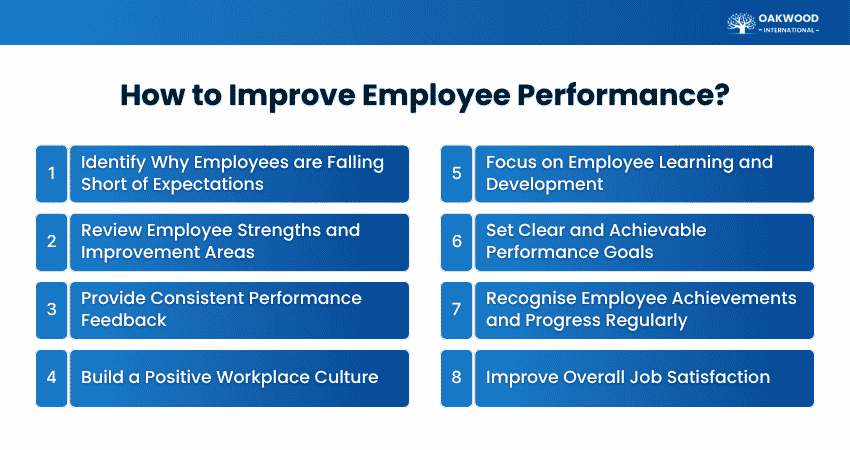 OAKWOOD
– INTERNATIONAL –

How to Improve Employee Performance?

1 Identify Why Employees are Falling Short of Expectations

2 Review Employee Strengths and Improvement Areas

3 Provide Consistent Performance Feedback

4 Build a Positive Workplace Culture

5 Focus on Employee Learning and Development

6 Set Clear and Achievable Performance Goals

7 Recognise Employee Achievements and Progress Regularly

8 Improve Overall Job Satisfaction